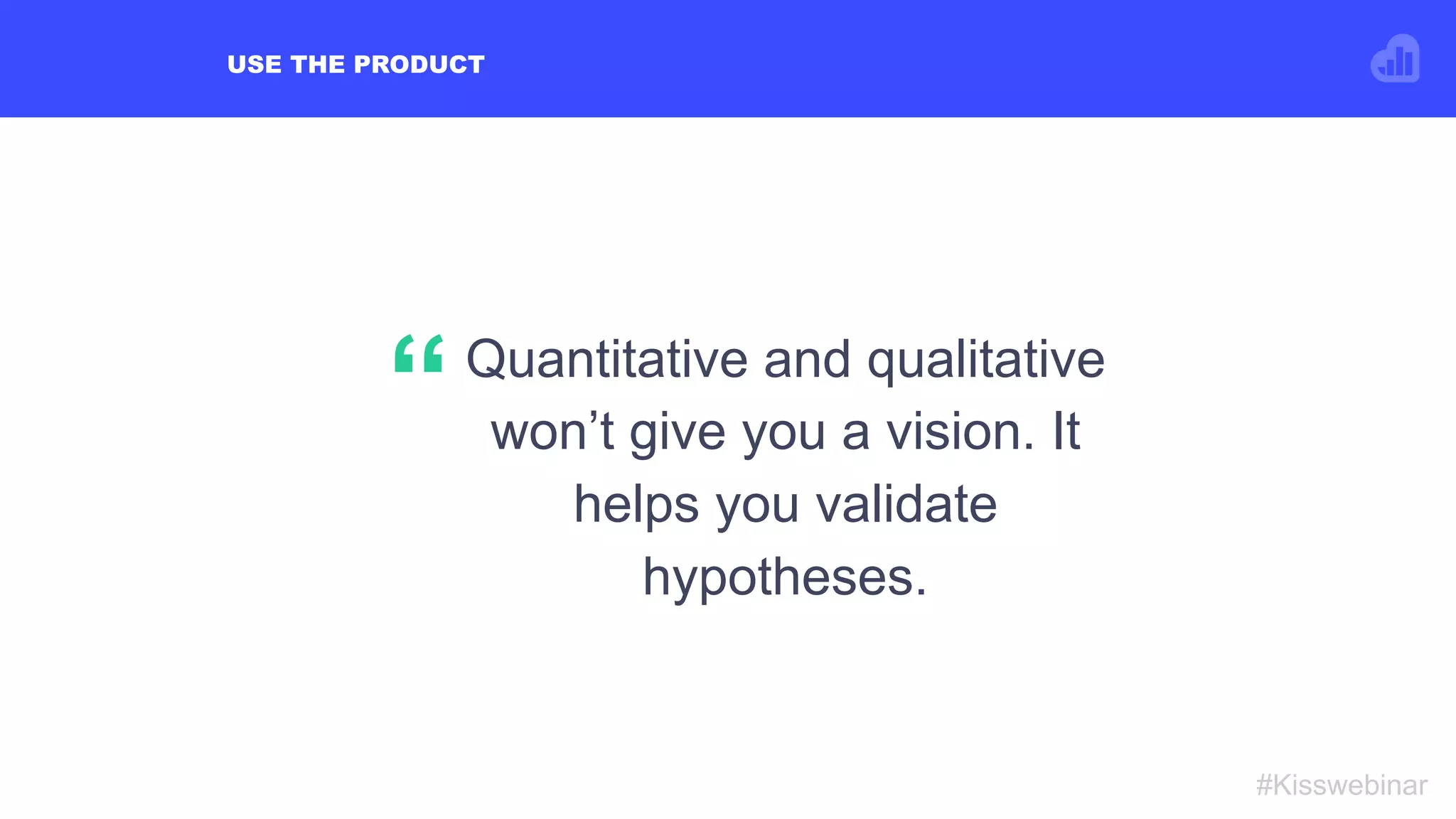 USE THE PRODUCT

“ Quantitative and qualitative won’t give you a vision. It helps you validate hypotheses.

#Kisswebinar